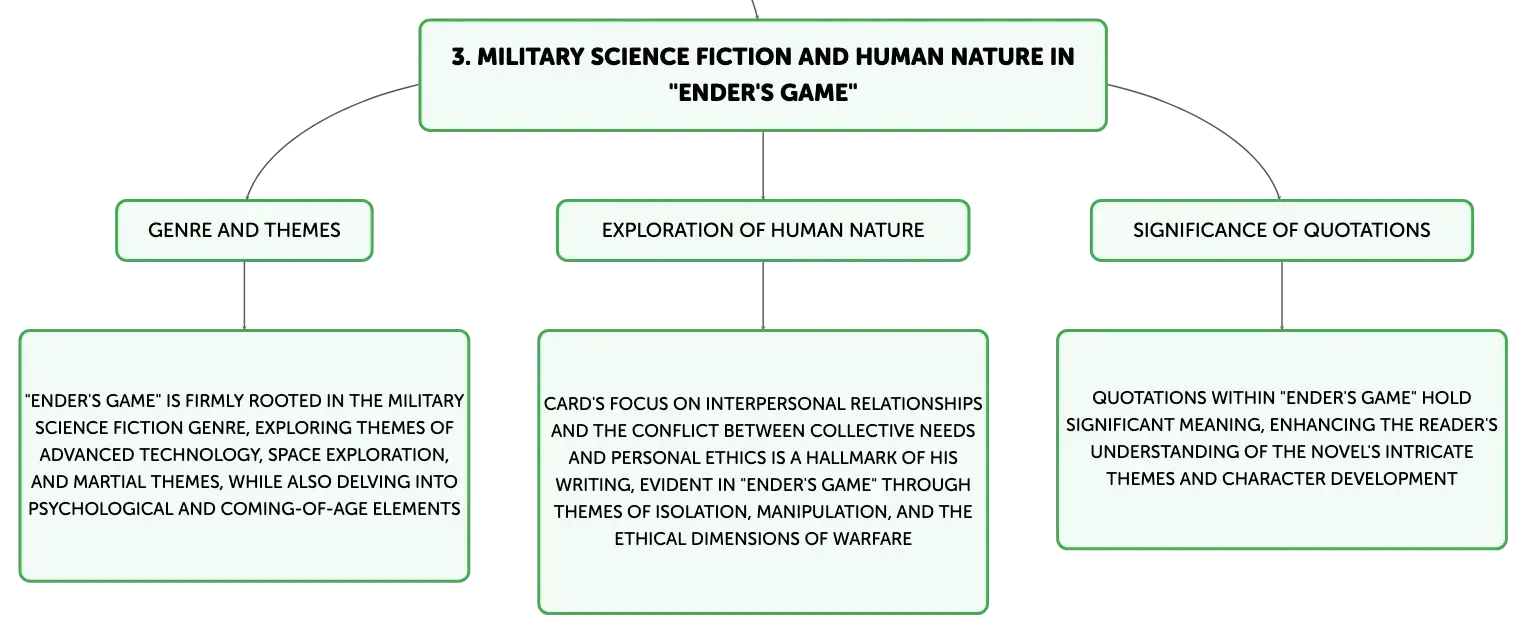 3. MILITARY SCIENCE FICTION AND HUMAN NATURE IN "ENDER'S GAME"

GENRE AND THEMES

"ENDER'S GAME" IS FIRMLY ROOTED IN THE MILITARY SCIENCE FICTION GENRE, EXPLORING THEMES OF ADVANCED TECHNOLOGY, SPACE EXPLORATION, AND MARTIAL THEMES, WHILE ALSO DELVING INTO PSYCHOLOGICAL AND COMING-OF-AGE ELEMENTS

EXPLORATION OF HUMAN NATURE

CARD'S FOCUS ON INTERPERSONAL RELATIONSHIPS AND THE CONFLICT BETWEEN COLLECTIVE NEEDS AND PERSONAL ETHICS IS A HALLMARK OF HIS WRITING, EVIDENT IN "ENDER'S GAME" THROUGH THEMES OF ISOLATION, MANIPULATION, AND THE ETHICAL DIMENSIONS OF WARFARE

SIGNIFICANCE OF QUOTATIONS

QUOTATIONS WITHIN "ENDER'S GAME" HOLD SIGNIFICANT MEANING, ENHANCING THE READER'S UNDERSTANDING OF THE NOVEL'S INTRICATE THEMES AND CHARACTER DEVELOPMENT